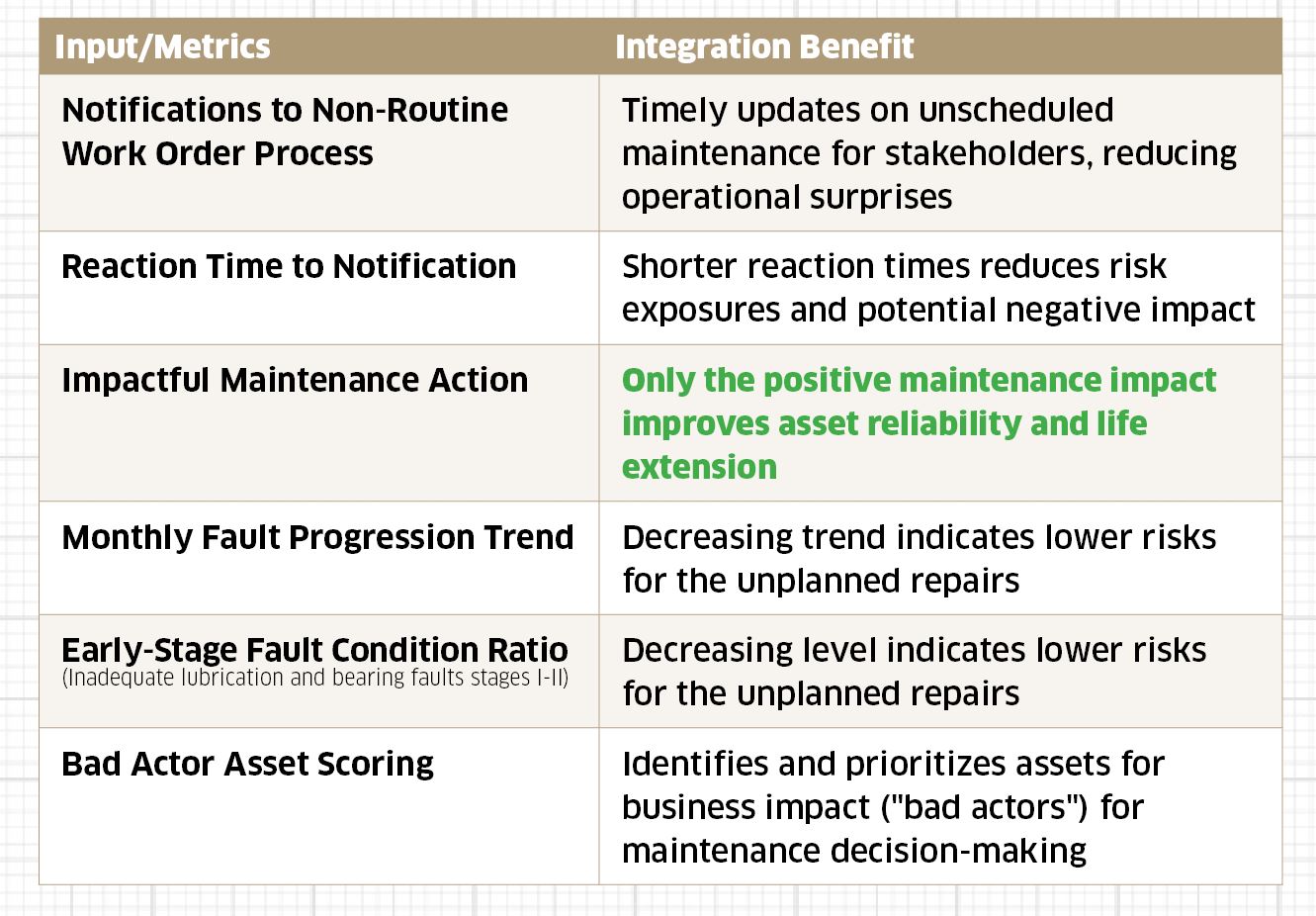 | Input/Metrics | Integration Benefit |
|---|---|
| Notifications to Non-Routine Work Order Process | Timely updates on unscheduled maintenance for stakeholders, reducing operational surprises |
| Reaction Time to Notification | Shorter reaction times reduces risk exposures and potential negative impact |
| Impactful Maintenance Action | Only the positive maintenance impact improves asset reliability and life extension |
| Monthly Fault Progression Trend | Decreasing trend indicates lower risks for the unplanned repairs |
| Early-Stage Fault Condition Ratio (Inadequate lubrication and bearing faults stages I-II) | Decreasing level indicates lower risks for the unplanned repairs |
| Bad Actor Asset Scoring | Identifies and prioritizes assets for business impact ("bad actors") for maintenance decision-making |